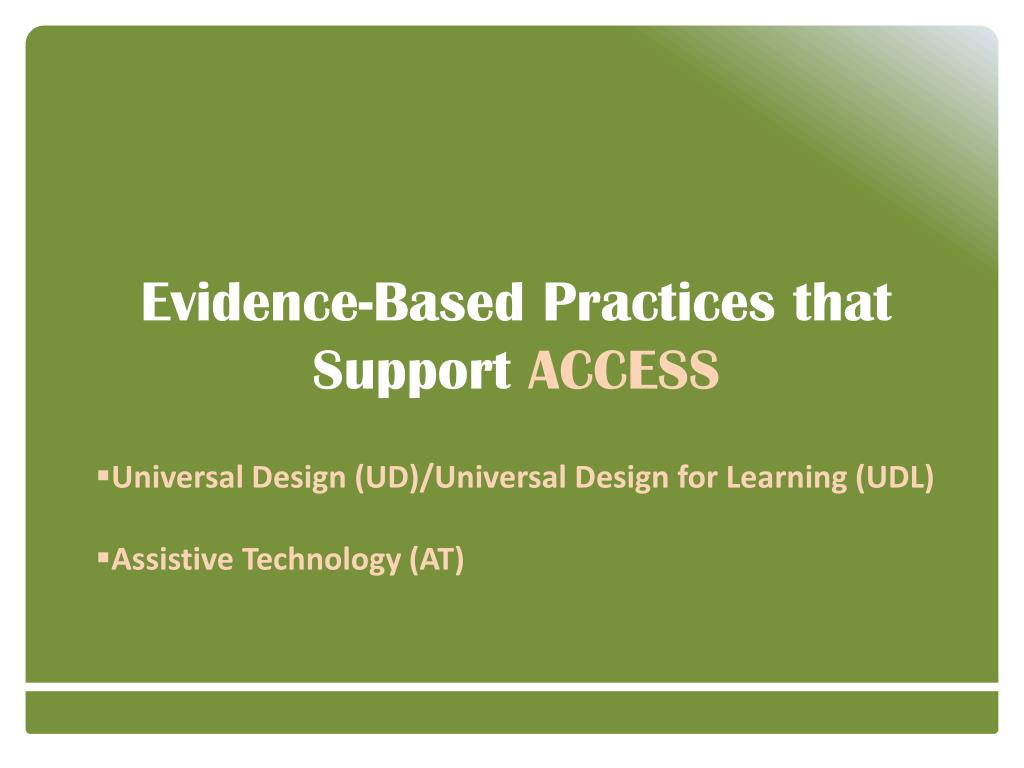 Evidence-Based Practices that Support ACCESS

▪Universal Design (UD)/Universal Design for Learning (UDL)

▪Assistive Technology (AT)